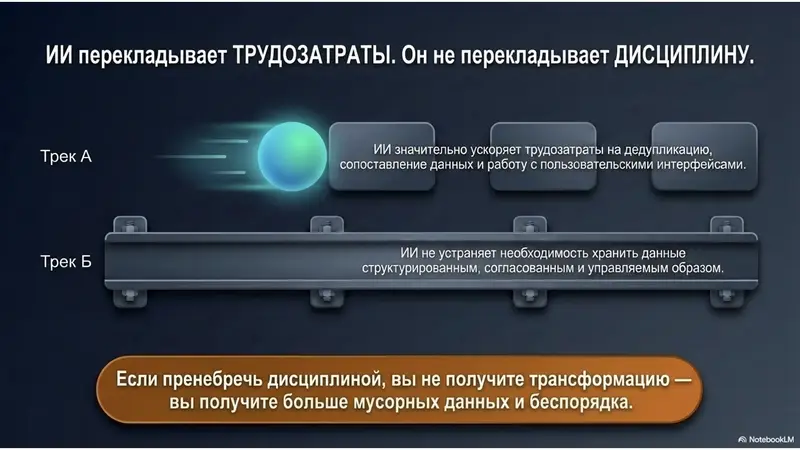 ИИ перекладывает ТРУДОЗАТРАТЫ. Он не перекладывает ДИСЦИПЛИНУ.

Трек А

ИИ значительно ускоряет трудозатраты на дедупликацию, сопоставление данных и работу с пользовательскими интерфейсами.

Трек Б

ИИ не устраняет необходимость хранить данные структурированным, согласованным и управляемым образом.

Если пренебречь дисциплиной, вы не получите трансформацию — вы получите больше мусорных данных и беспорядка.

NotebookLM